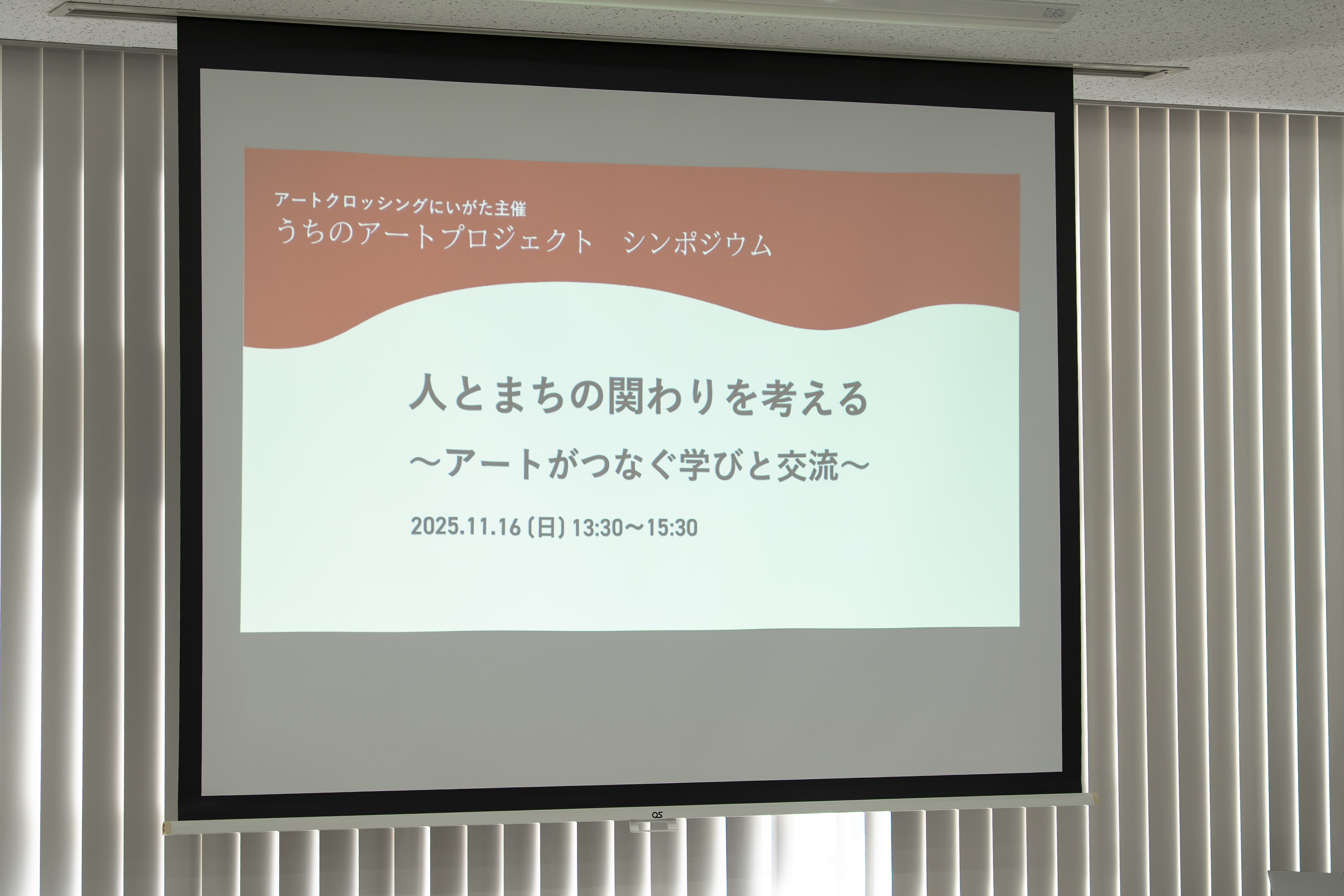 アートクロッシングにいがた主催
うちのアートプロジェクト　シンポジウム

人とまちの関わりを考える
〜アートがつなぐ学びと交流〜

2025.11.16 (日) 13:30〜15:30

OS